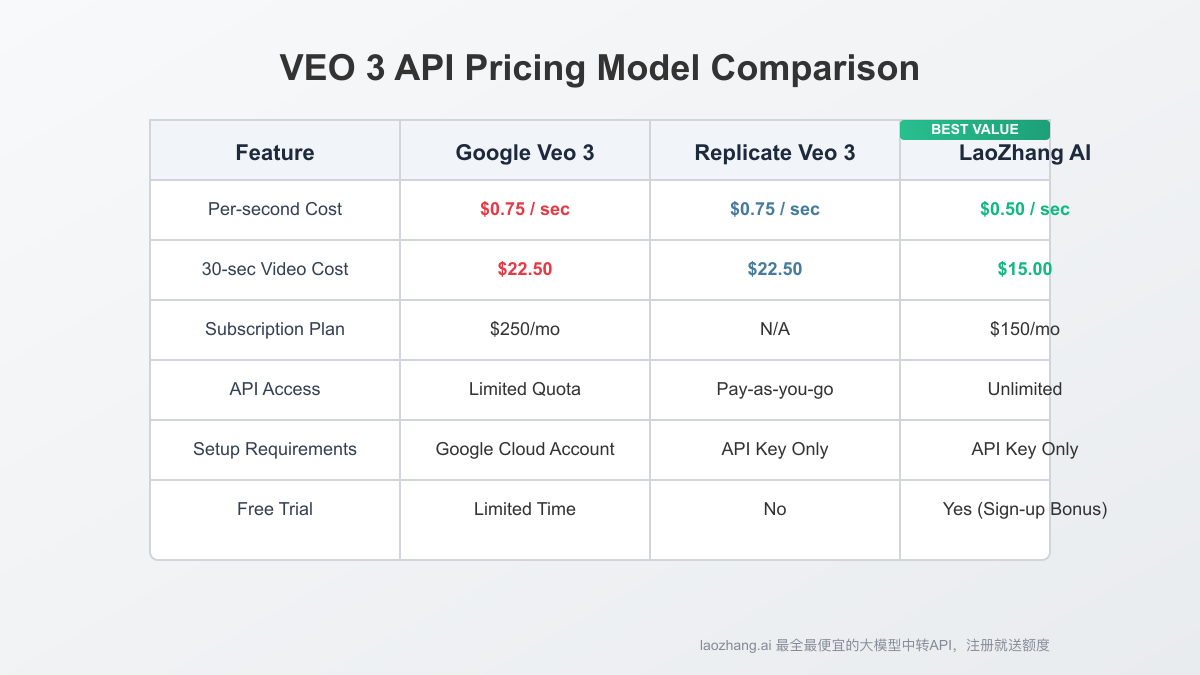 VEO 3 API Pricing Model Comparison

BEST VALUE

| Feature | Google Veo 3 | Replicate Veo 3 | LaoZhang AI |
|---|---|---|---|
| Per-second Cost | $0.75 / sec | $0.75 / sec | $0.50 / sec |
| 30-sec Video Cost | $22.50 | $22.50 | $15.00 |
| Subscription Plan | $250/mo | N/A | $150/mo |
| API Access | Limited Quota | Pay-as-you-go | Unlimited |
| Setup Requirements | Google Cloud Account | API Key Only | API Key Only |
| Free Trial | Limited Time | No | Yes (Sign-up Bonus) |

laozhang.ai 最全最便宜的大模型中转API，注册就送额度